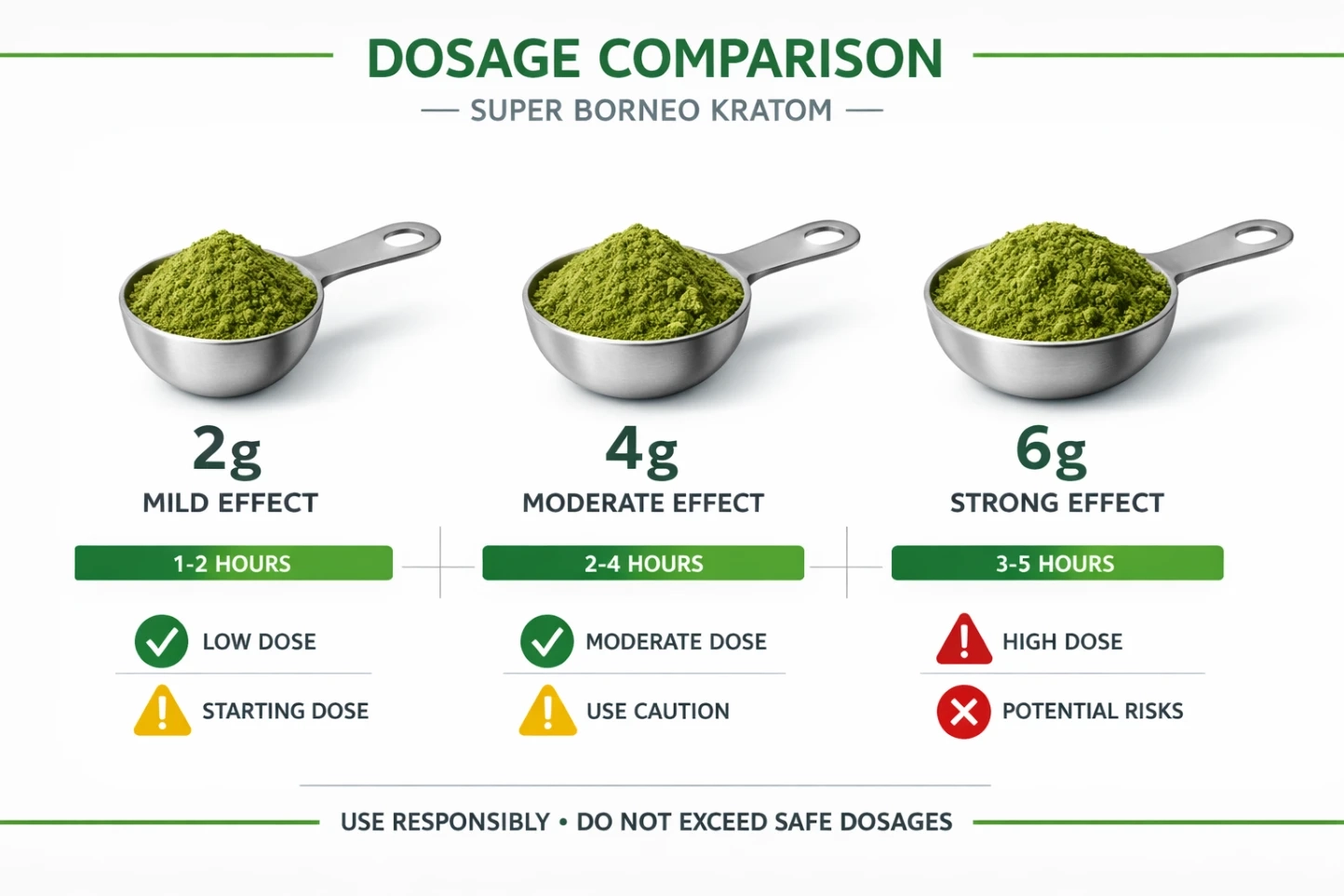 DOSAGE COMPARISON

— SUPER BORNEO KRATOM —

2g
MILD EFFECT
1-2 HOURS
LOW DOSE
STARTING DOSE

4g
MODERATE EFFECT
2-4 HOURS
MODERATE DOSE
USE CAUTION

6g
STRONG EFFECT
3-5 HOURS
HIGH DOSE
POTENTIAL RISKS

USE RESPONSIBLY • DO NOT EXCEED SAFE DOSAGES